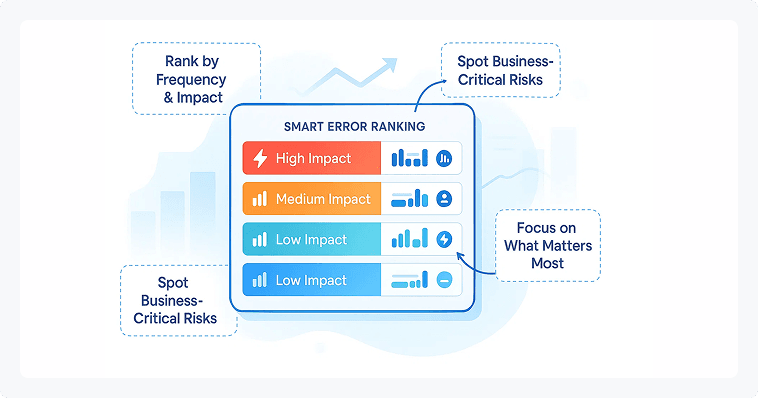 Rank by Frequency & Impact

Spot Business-Critical Risks

SMART ERROR RANKING

High Impact

Medium Impact

Low Impact

Low Impact

Focus on What Matters Most

Spot Business-Critical Risks